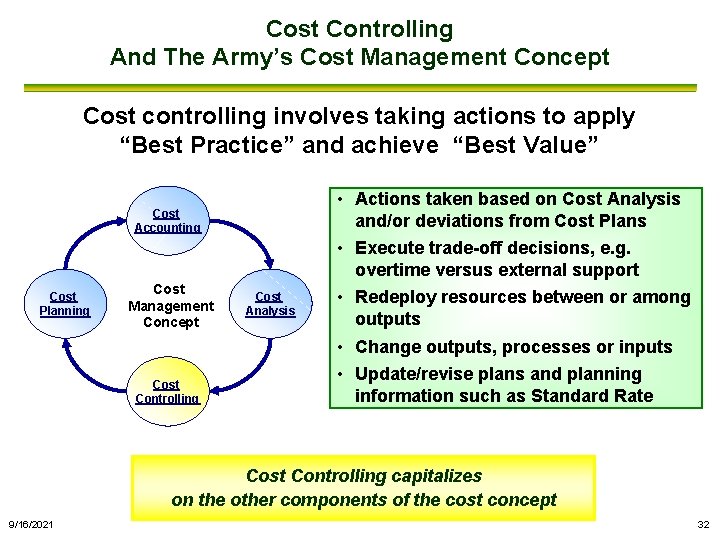 Cost Controlling
And The Army's Cost Management Concept

Cost controlling involves taking actions to apply "Best Practice" and achieve "Best Value"

Cost Accounting

Cost Planning

Cost Management Concept

Cost Analysis

Cost Controlling

• Actions taken based on Cost Analysis and/or deviations from Cost Plans
• Execute trade-off decisions, e.g. overtime versus external support
• Redeploy resources between or among outputs
• Change outputs, processes or inputs
• Update/revise plans and planning information such as Standard Rate

Cost Controlling capitalizes on the other components of the cost concept

9/16/2021

32